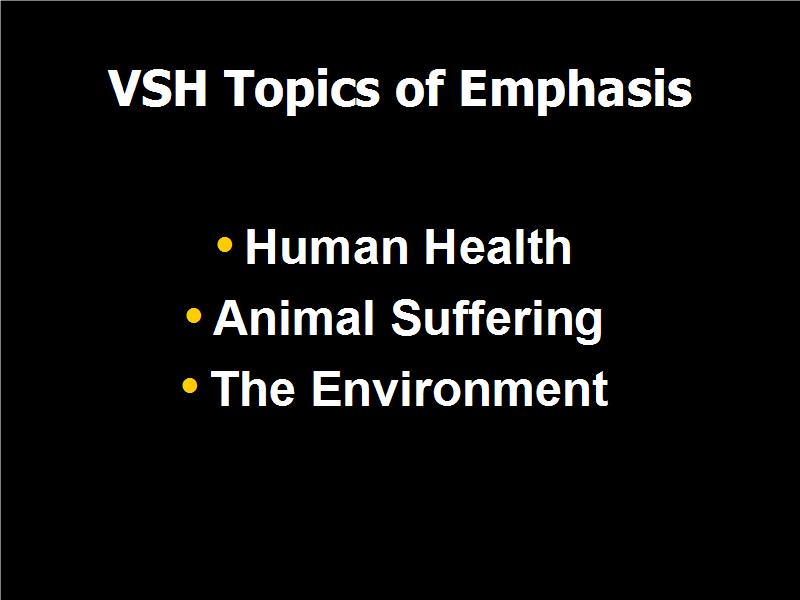 VSH Topics of Emphasis

• Human Health
• Animal Suffering
• The Environment